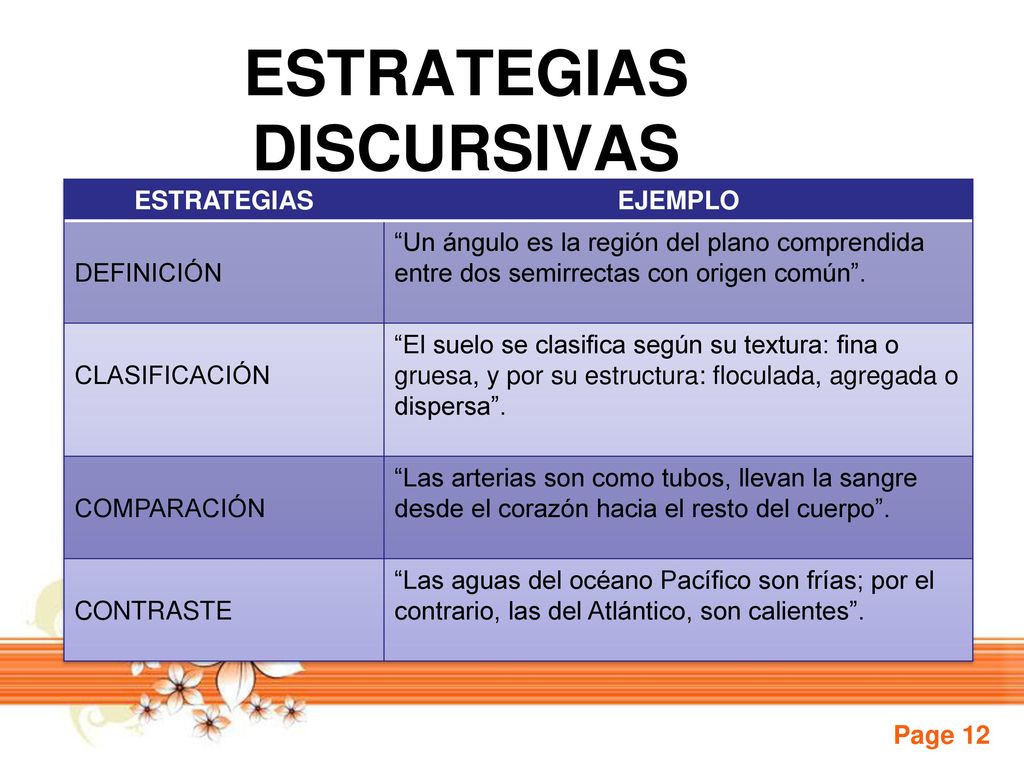 ESTRATEGIAS DISCURSIVAS

| ESTRATEGIAS | EJEMPLO |
|---|---|
| DEFINICIÓN | “Un ángulo es la región del plano comprendida entre dos semirrectas con origen común”. |
| CLASIFICACIÓN | “El suelo se clasifica según su textura: fina o gruesa, y por su estructura: floculada, agregada o dispersa”. |
| COMPARACIÓN | “Las arterias son como tubos, llevan la sangre desde el corazón hacia el resto del cuerpo”. |
| CONTRASTE | “Las aguas del océano Pacífico son frías; por el contrario, las del Atlántico, son calientes”. |

Page 12